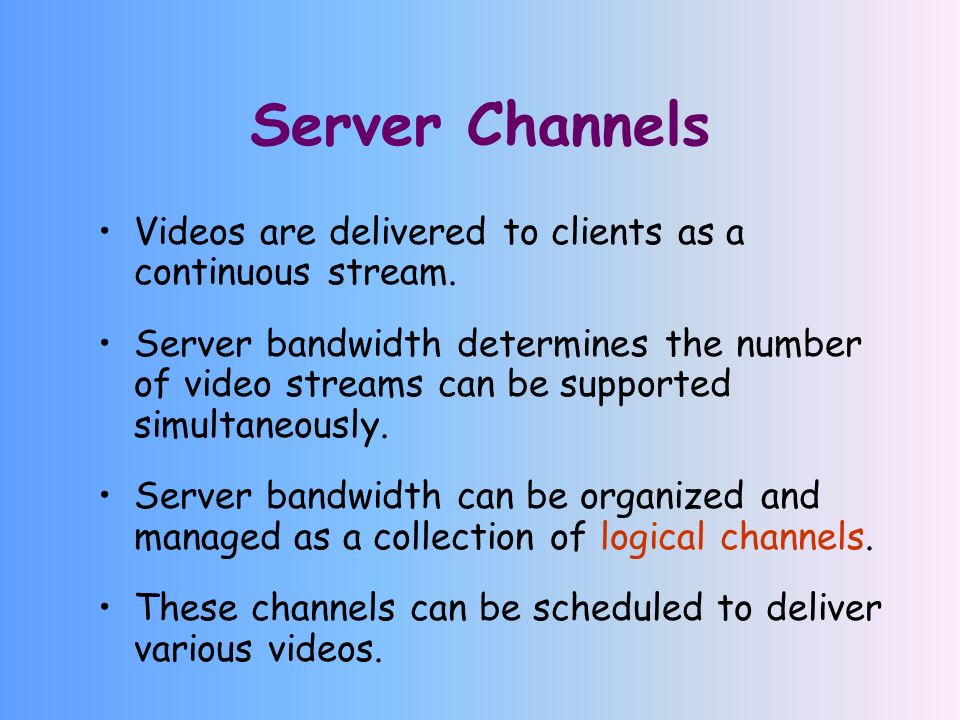 Server Channels

• Videos are delivered to clients as a continuous stream.

• Server bandwidth determines the number of video streams can be supported simultaneously.

• Server bandwidth can be organized and managed as a collection of logical channels.

• These channels can be scheduled to deliver various videos.